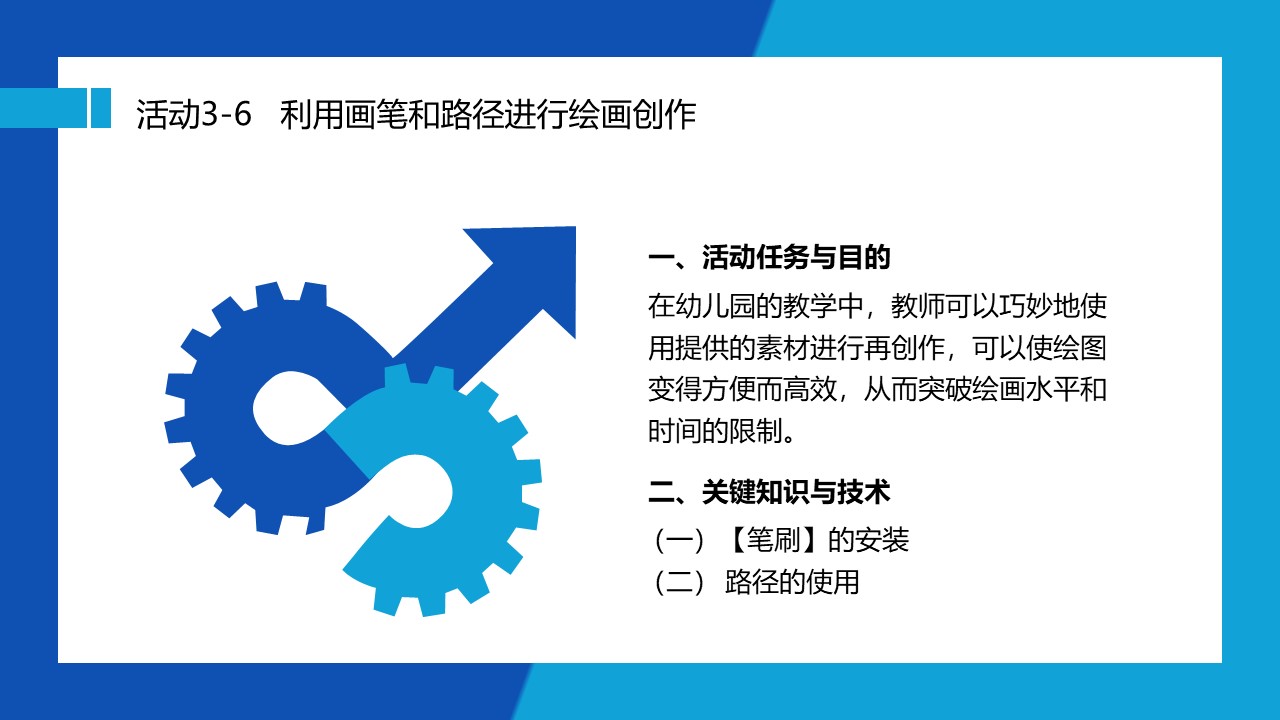 活动3-6　利用画笔和路径进行绘画创作

一、活动任务与目的

在幼儿园的教学中，教师可以巧妙地使用提供的素材进行再创作，可以使绘图变得方便而高效，从而突破绘画水平和时间的限制。

二、关键知识与技术

（一）【笔刷】的安装
（二）路径的使用